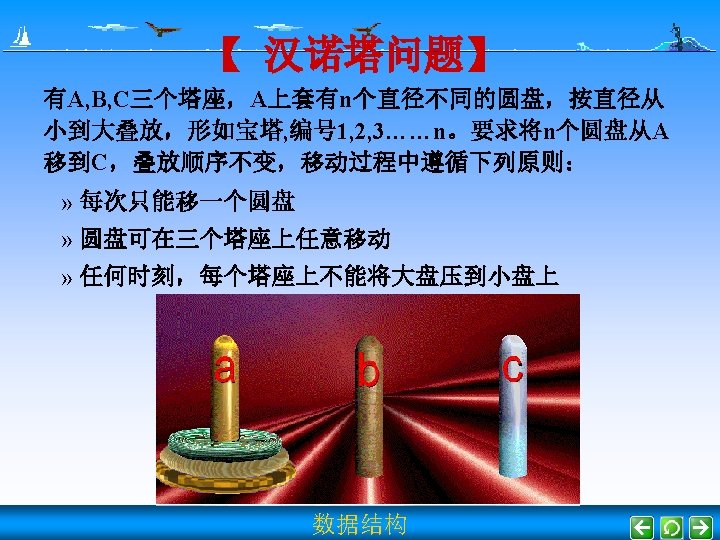 【 汉诺塔问题】

有A,B,C三个塔座，A上套有n个直径不同的圆盘，按直径从小到大叠放，形如宝塔,编号1,2,3……n。要求将n个圆盘从A移到C，叠放顺序不变，移动过程中遵循下列原则：

» 每次只能移一个圆盘

» 圆盘可在三个塔座上任意移动

» 任何时刻，每个塔座上不能将大盘压到小盘上

a

b

c

数据结构